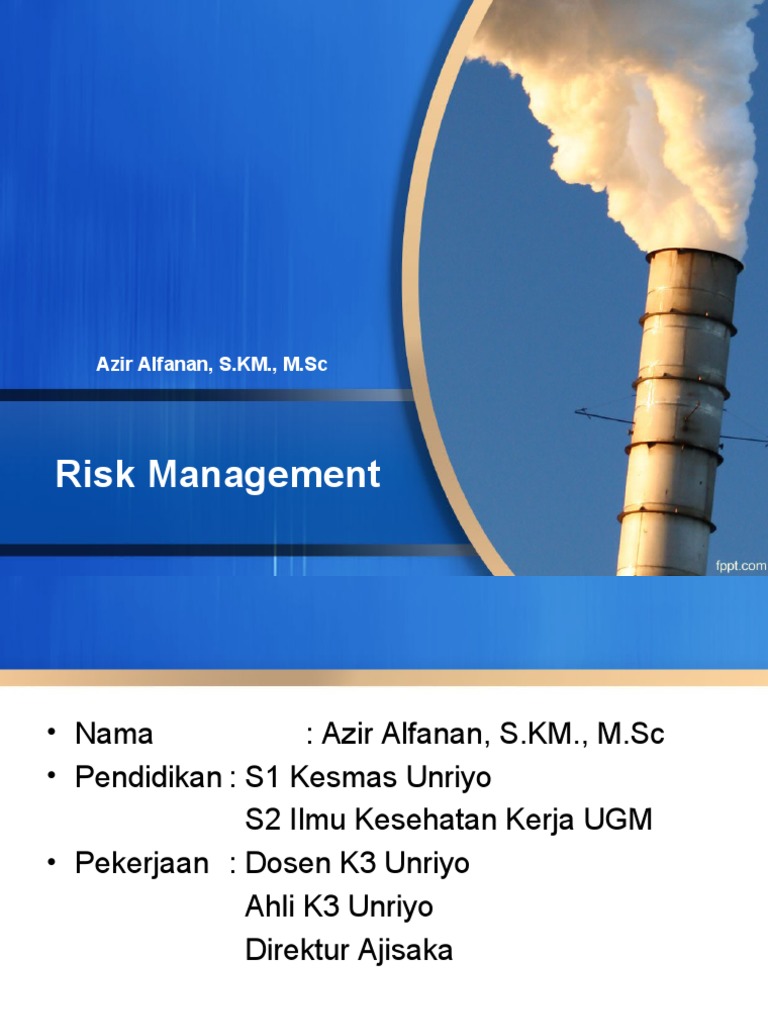 Azir Alfanan, S.KM., M.Sc

Risk Management

fppt.com

• Nama : Azir Alfanan, S.KM., M.Sc
• Pendidikan : S1 Kesmas Unriyo
S2 Ilmu Kesehatan Kerja UGM
• Pekerjaan : Dosen K3 Unriyo
Ahli K3 Unriyo
Direktur Ajisaka